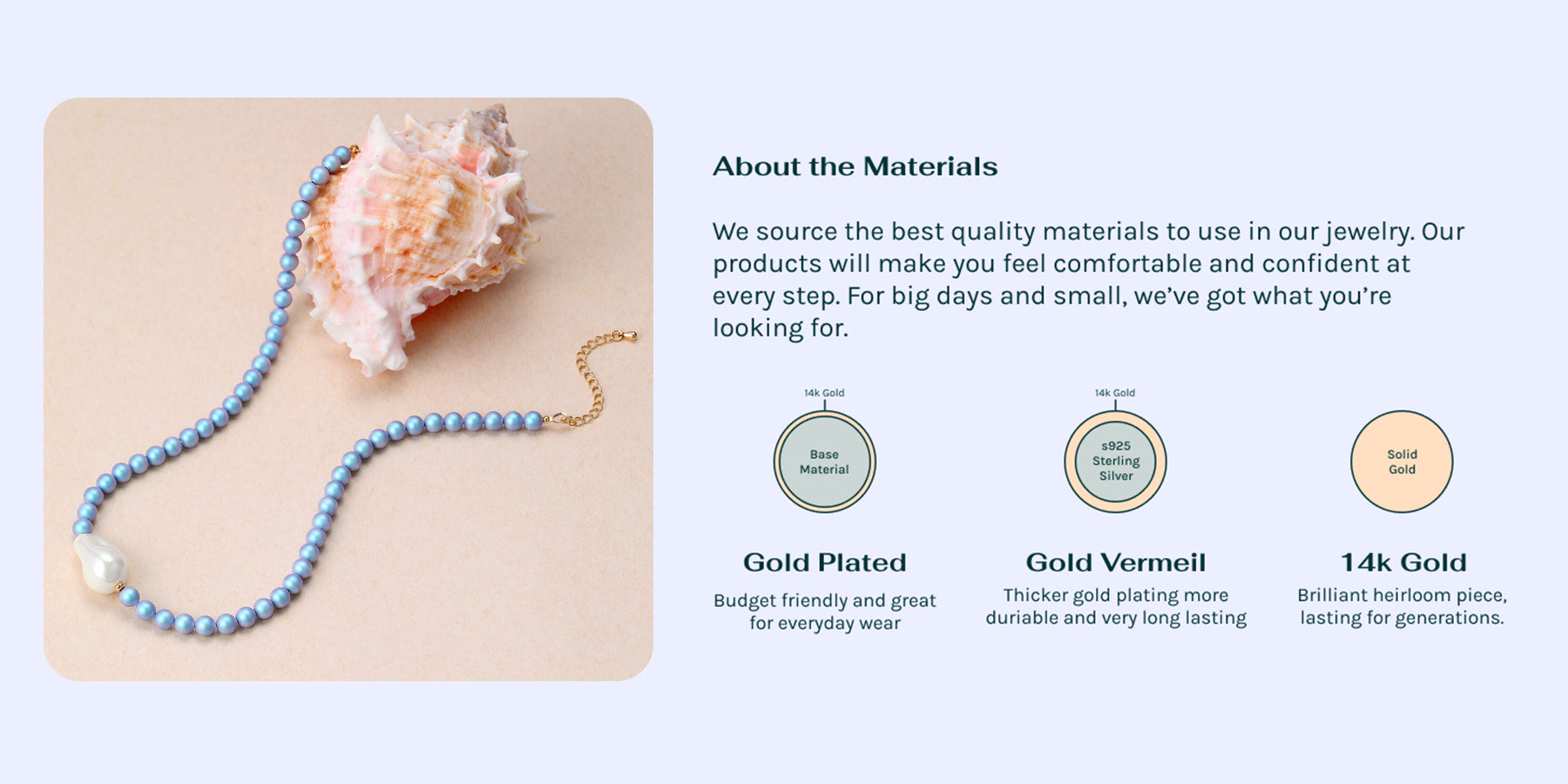 About the Materials

We source the best quality materials to use in our jewelry. Our products will make you feel comfortable and confident at every step. For big days and small, we've got what you're looking for.

14k Gold

Base Material

Gold Plated

Budget friendly and great for everyday wear

14k Gold

s925 Sterling Silver

Gold Vermeil

Thicker gold plating more duriable and very long lasting

Solid Gold

14k Gold

Brilliant heirloom piece, lasting for generations.